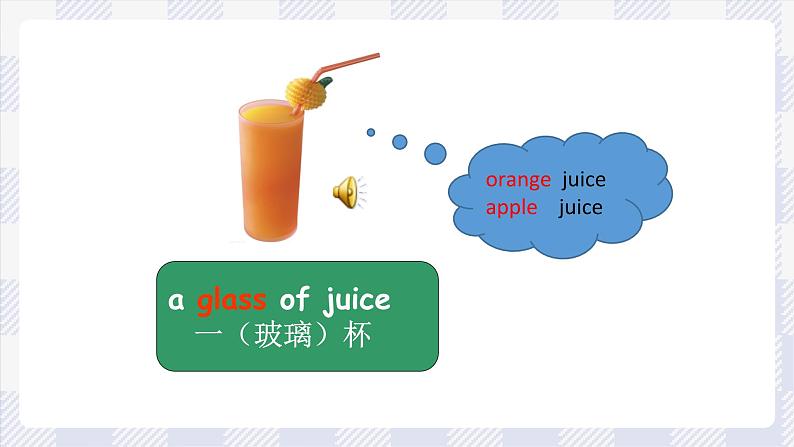 orange juice
apple juice

a glass of juice
一（玻璃）杯